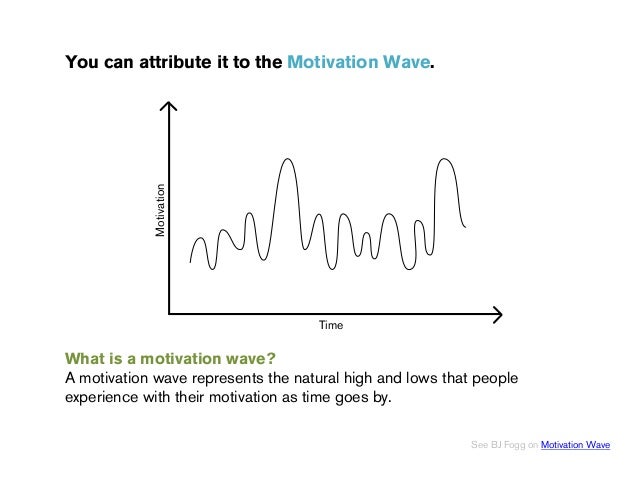 You can attribute it to the Motivation Wave.

Motivation

Time

What is a motivation wave?
A motivation wave represents the natural high and lows that people experience with their motivation as time goes by.

See BJ Fogg on Motivation Wave